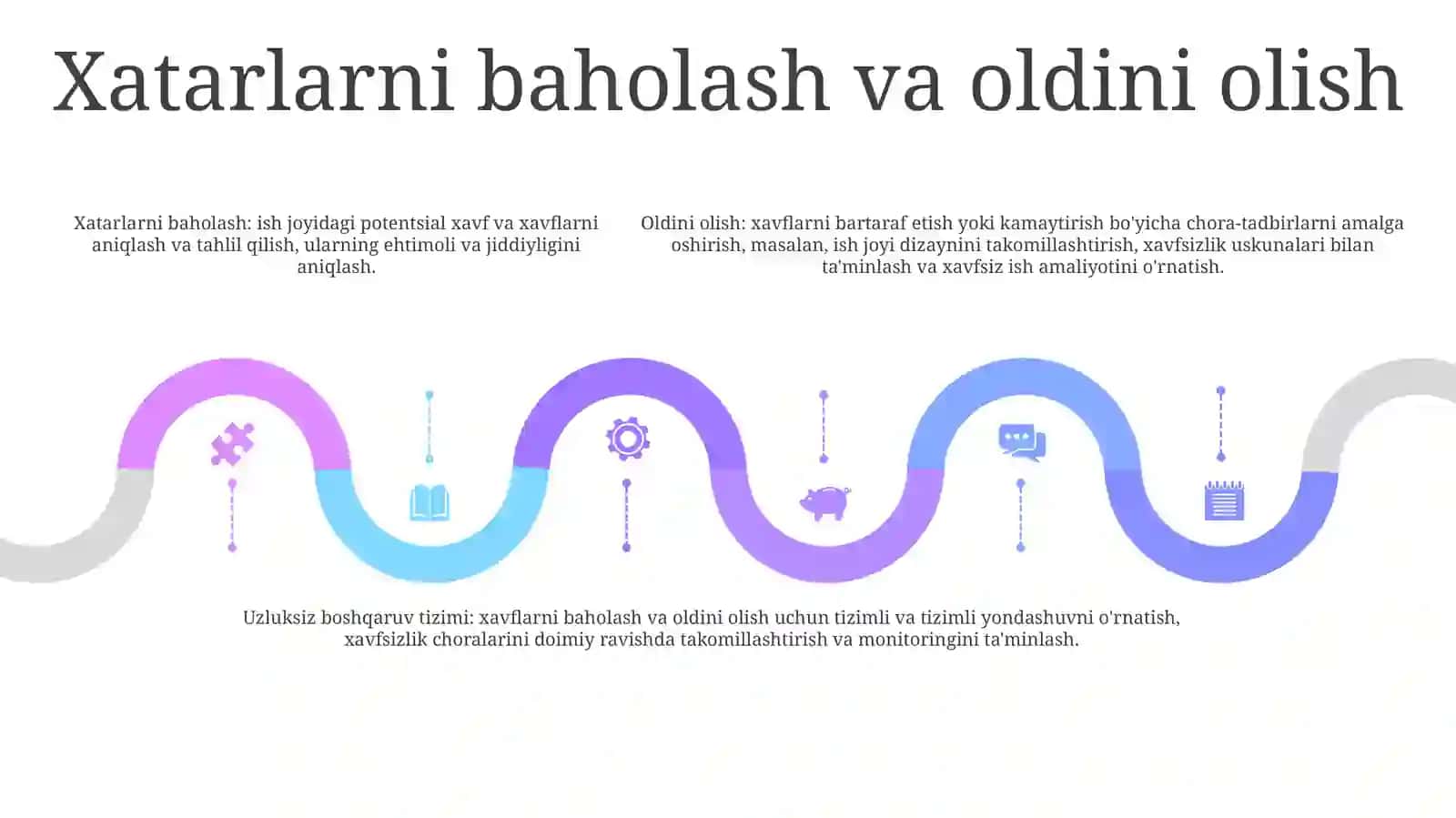 Xatarlarni baholash va oldini olish

Xatarlarni baholash: ish joyidagi potentsial xavf va xavflarni aniqlash va tahlil qilish, ularning ehtimoli va jiddiyligini aniqlash.

Oldini olish: xavflarni bartaraf etish yoki kamaytirish bo'yicha chora-tadbirlarni amalga oshirish, masalan, ish joyi dizaynini takomillashtirish, xavfsizlik uskunalari bilan ta'minlash va xavfsiz ish amaliyotini o'rnatish.

Uzluksiz boshqaruv tizimi: xavflarni baholash va oldini olish uchun tizimli va tizimli yondashuvni o'rnatish, xavfsizlik choralarini doimiy ravishda takomillashtirish va monitoringini ta'minlash.